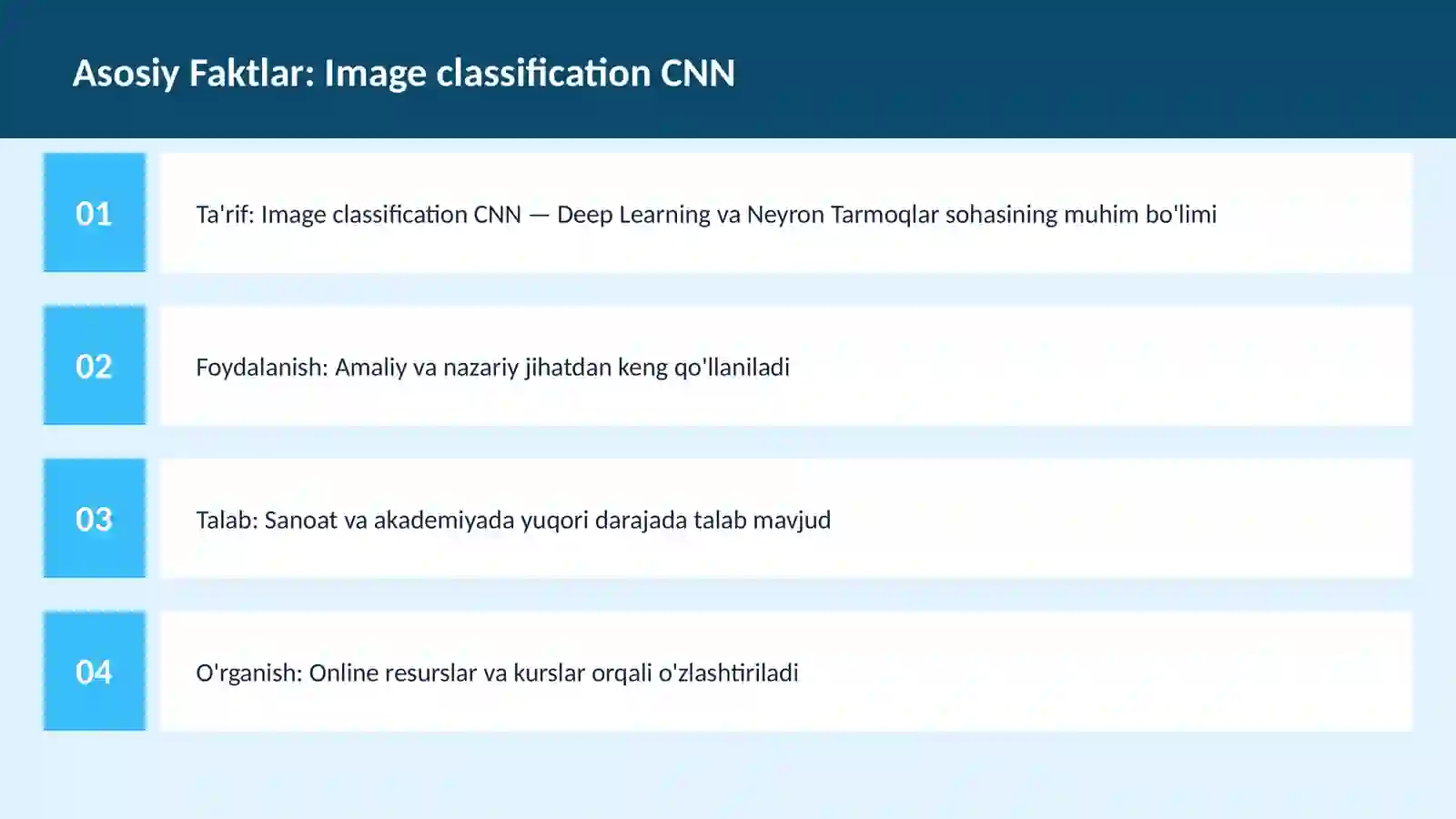 Asosiy Faktlar: Image classification CNN

01

Ta'rif: Image classification CNN — Deep Learning va Neyron Tarmoqlar sohasining muhim bo'limi

02

Foydalanish: Amaliy va nazariy jihatdan keng qo'llaniladi

03

Talab: Sanoat va akademiyada yuqori darajada talab mavjud

04

O'rganish: Online resurslar va kurslar orqali o'zlashtiriladi